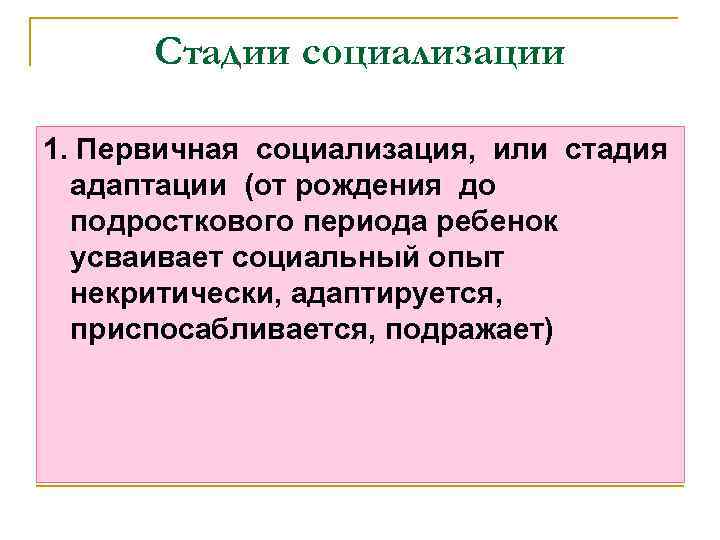 Стадии социализации

1. Первичная социализация, или стадия адаптации (от рождения до подросткового периода ребенок усваивает социальный опыт некритически, адаптируется, приспосабливается, подражает)